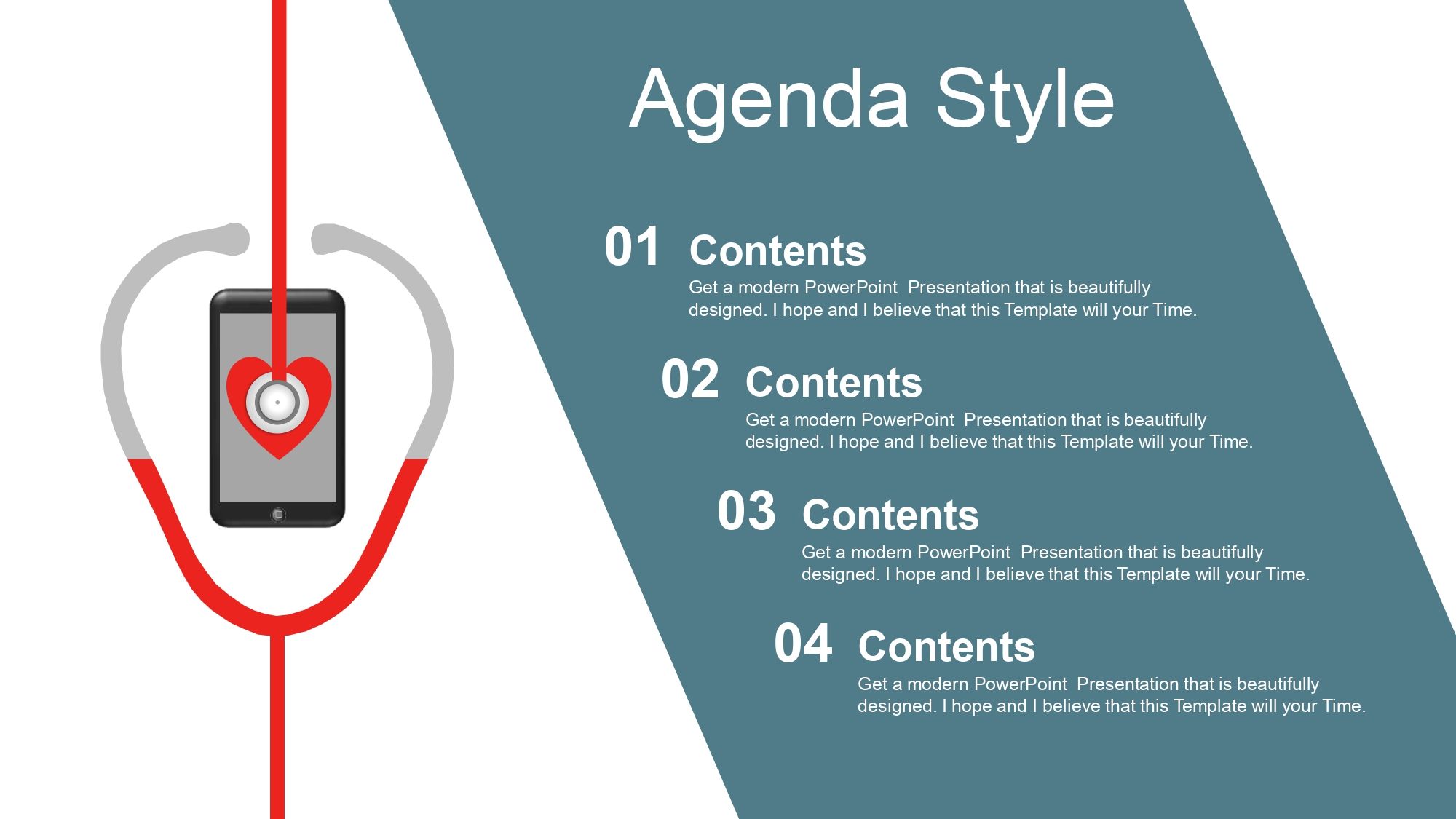 Agenda Style

01 Contents
Get a modern PowerPoint Presentation that is beautifully designed. I hope and I believe that this Template will your Time.

02 Contents
Get a modern PowerPoint Presentation that is beautifully designed. I hope and I believe that this Template will your Time.

03 Contents
Get a modern PowerPoint Presentation that is beautifully designed. I hope and I believe that this Template will your Time.

04 Contents
Get a modern PowerPoint Presentation that is beautifully designed. I hope and I believe that this Template will your Time.